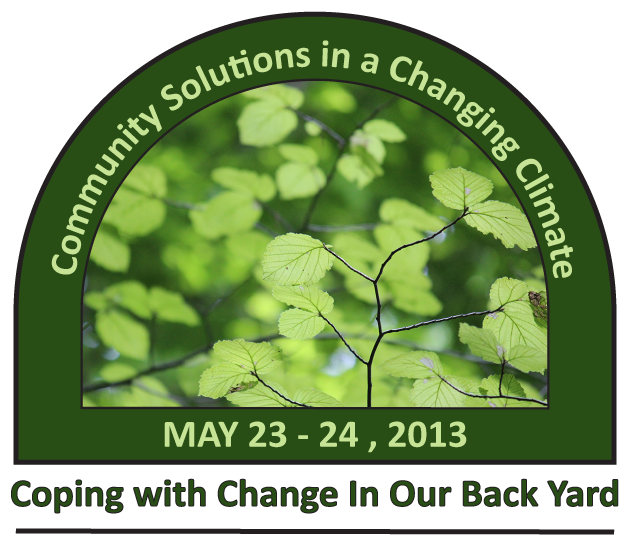 Community Solutions in a Changing Climate

MAY 23 - 24 , 2013

Coping with Change In Our Back Yard